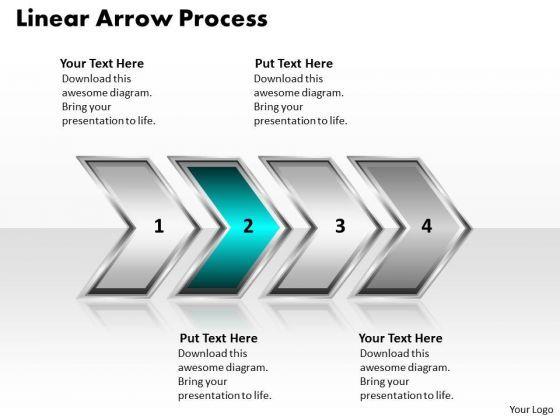 Linear Arrow Process

Your Text Here
Download this awesome diagram. Bring your presentation to life.

Put Text Here
Download this awesome diagram. Bring your presentation to life.

1

2

3

4

Put Text Here
Download this awesome diagram. Bring your presentation to life.

Your Text Here
Download this awesome diagram. Bring your presentation to life.

Your Logo